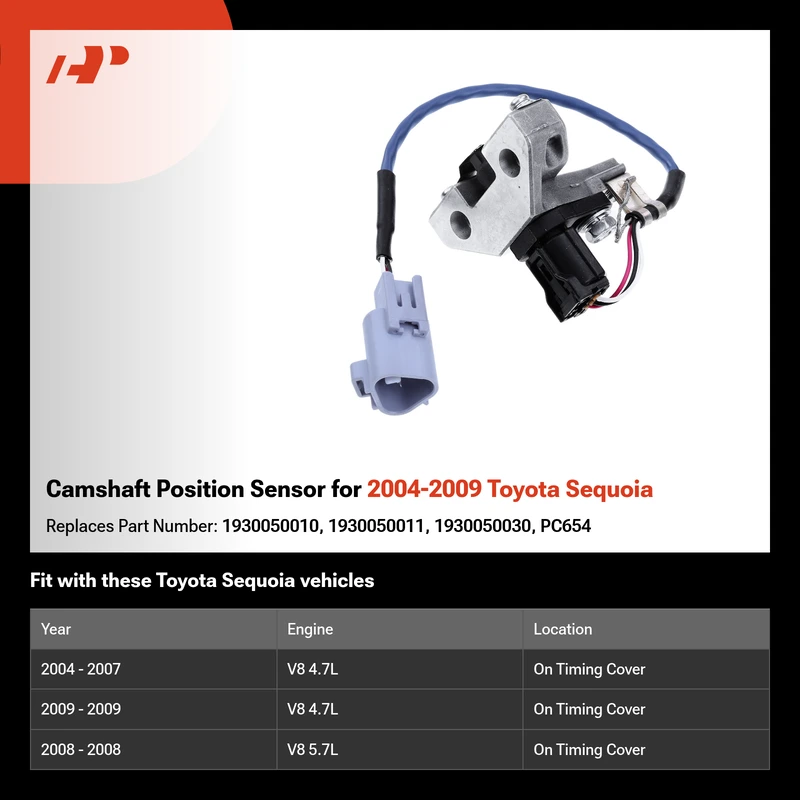 Camshaft Position Sensor for 2004-2009 Toyota Sequoia

Replaces Part Number: 1930050010, 1930050011, 1930050030, PC654

Fit with these Toyota Sequoia vehicles

| Year | Engine | Location |
|---|---|---|
| 2004 - 2007 | V8 4.7L | On Timing Cover |
| 2009 - 2009 | V8 4.7L | On Timing Cover |
| 2008 - 2008 | V8 5.7L | On Timing Cover |